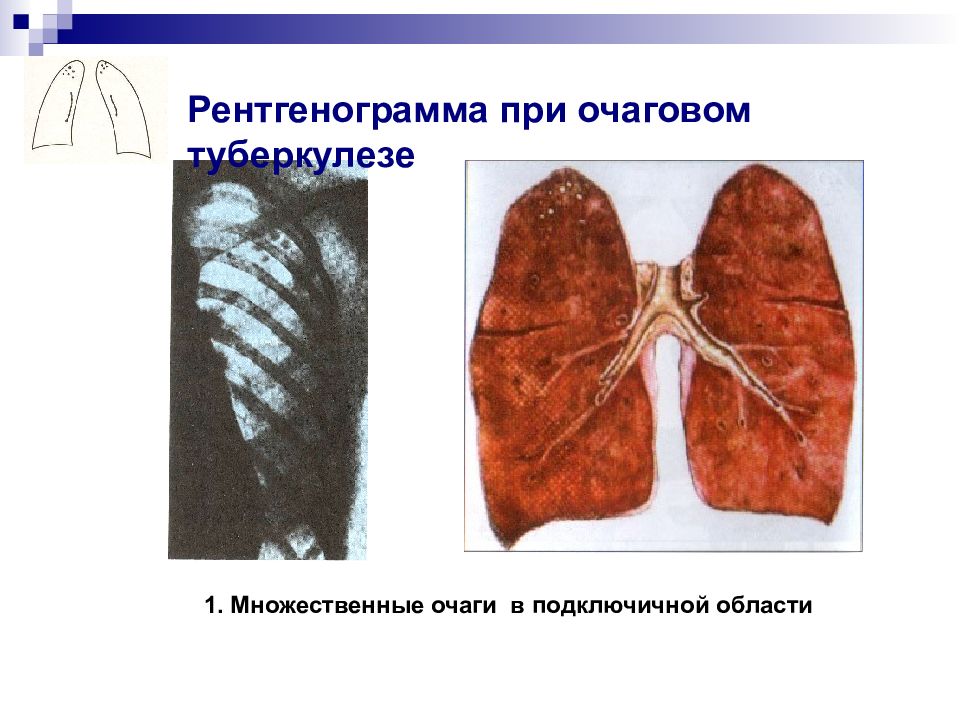 Рентгенограмма при очаговом туберкулезе

1. Множественные очаги в подключичной области